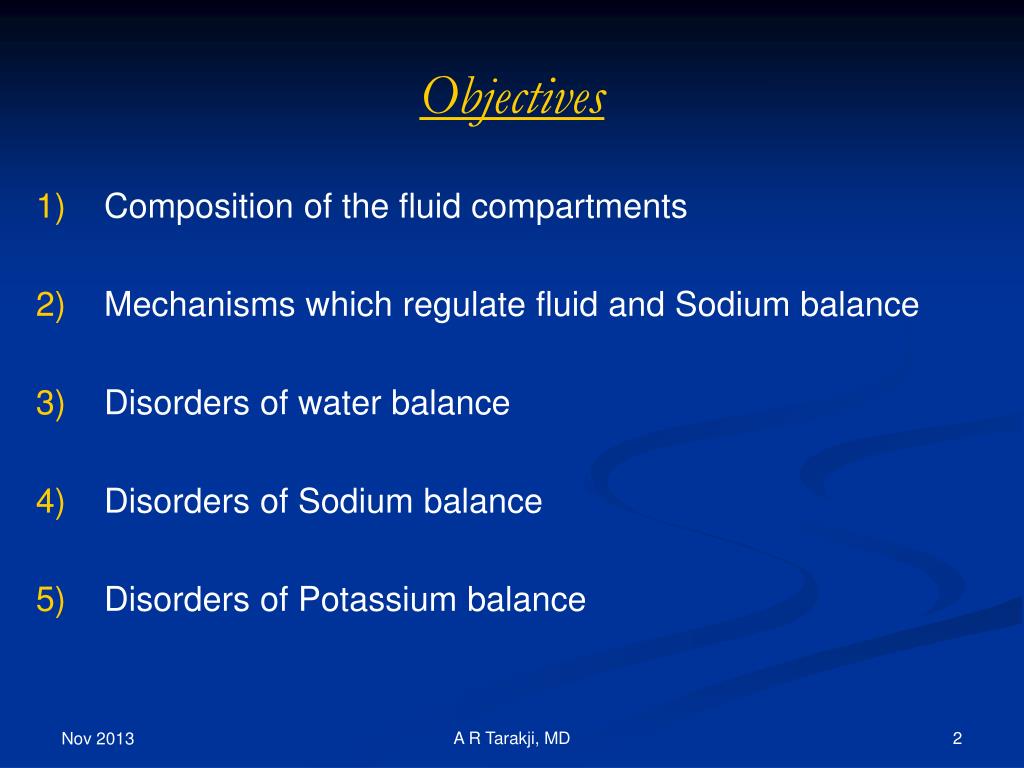 Objectives

1) Composition of the fluid compartments

2) Mechanisms which regulate fluid and Sodium balance

3) Disorders of water balance

4) Disorders of Sodium balance

5) Disorders of Potassium balance

Nov 2013

A R Tarakji, MD

2